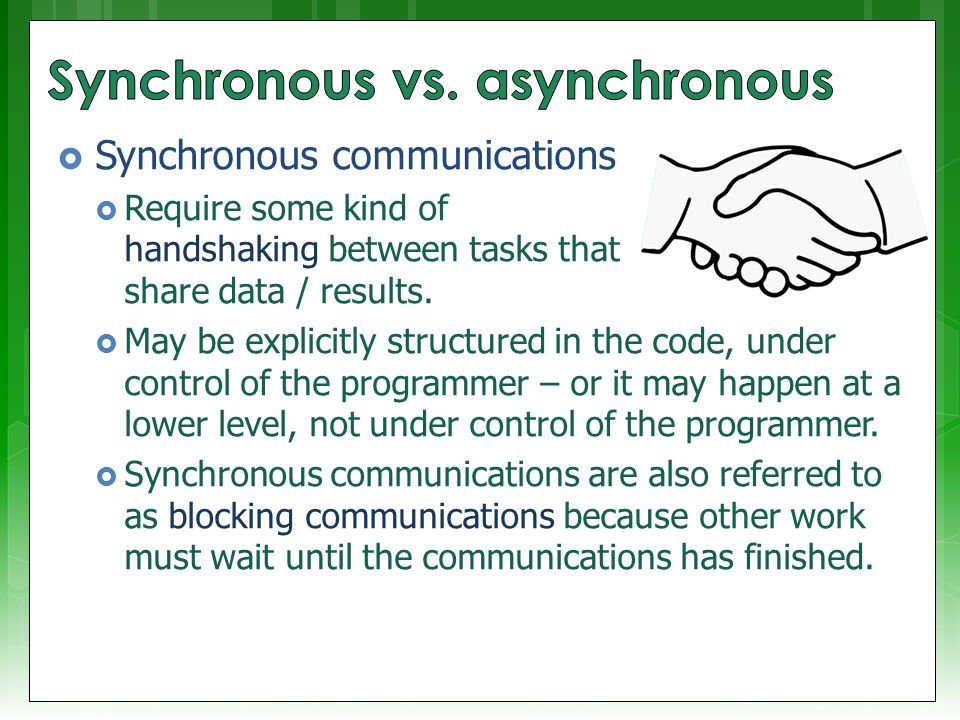 Synchronous vs. asynchronous

Synchronous communications

Require some kind of handshaking between tasks that share data / results.

May be explicitly structured in the code, under control of the programmer – or it may happen at a lower level, not under control of the programmer.

Synchronous communications are also referred to as blocking communications because other work must wait until the communications has finished.